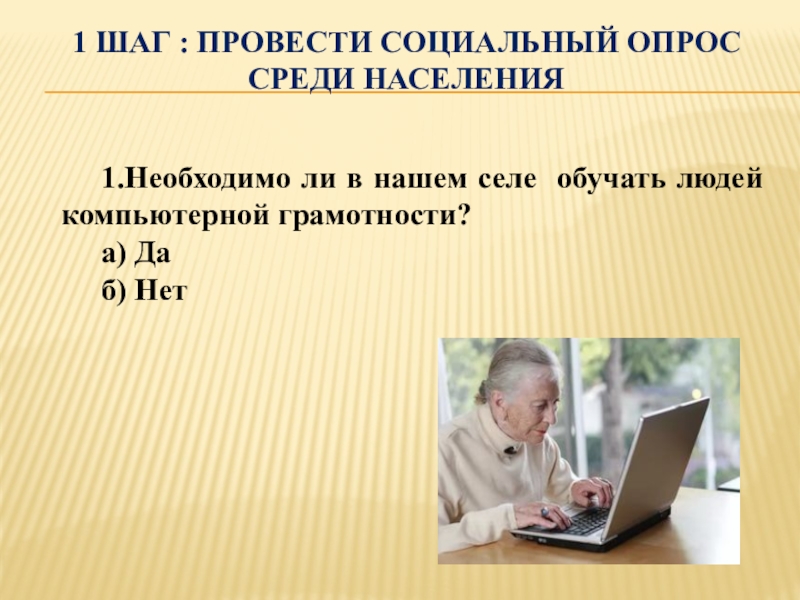 1 ШАГ : ПРОВЕСТИ СОЦИАЛЬНЫЙ ОПРОС СРЕДИ НАСЕЛЕНИЯ

1.Необходимо ли в нашем селе обучать людей компьютерной грамотности?

а) Да

б) Нет